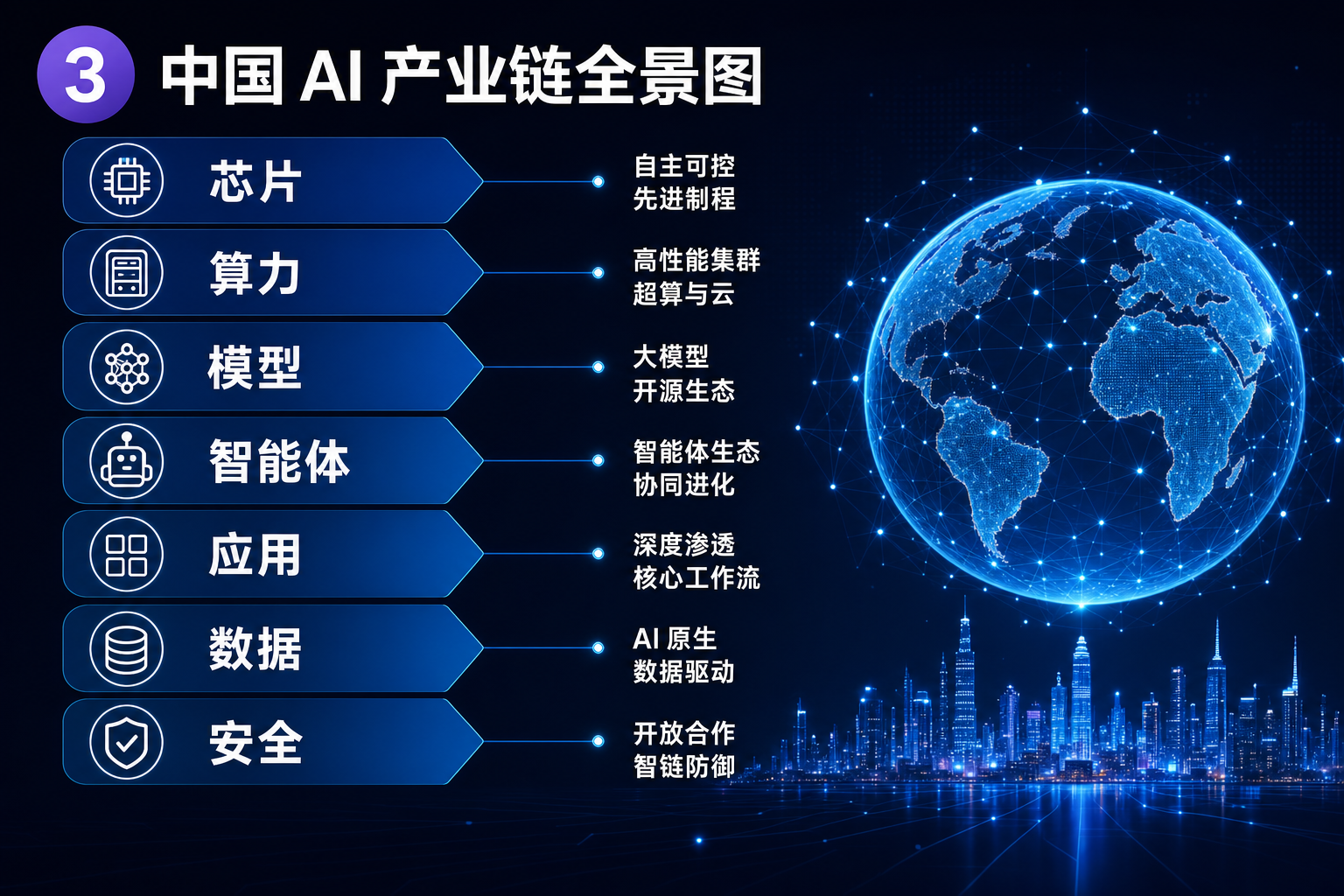 3 中国AI产业链全景图

芯片

自主可控
先进制程

算力

高性能集群
超算与云

模型

大模型
开源生态

智能体

智能体生态
协同进化

应用

深度渗透
核心工作流

数据

AI原生
数据驱动

安全

开放合作
智链防御